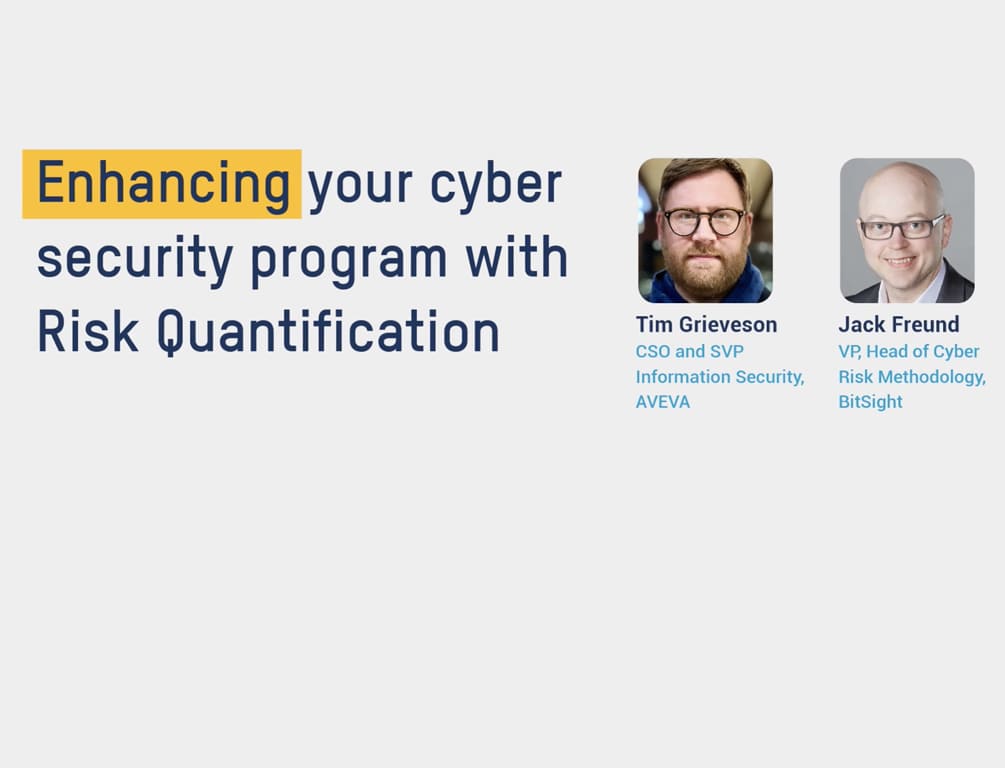 Enhancing your cyber security program with Risk Quantification

Tim Grieveson
CSO and SVP Information Security, AVEVA

Jack Freund
VP, Head of Cyber Risk Methodology, BitSight